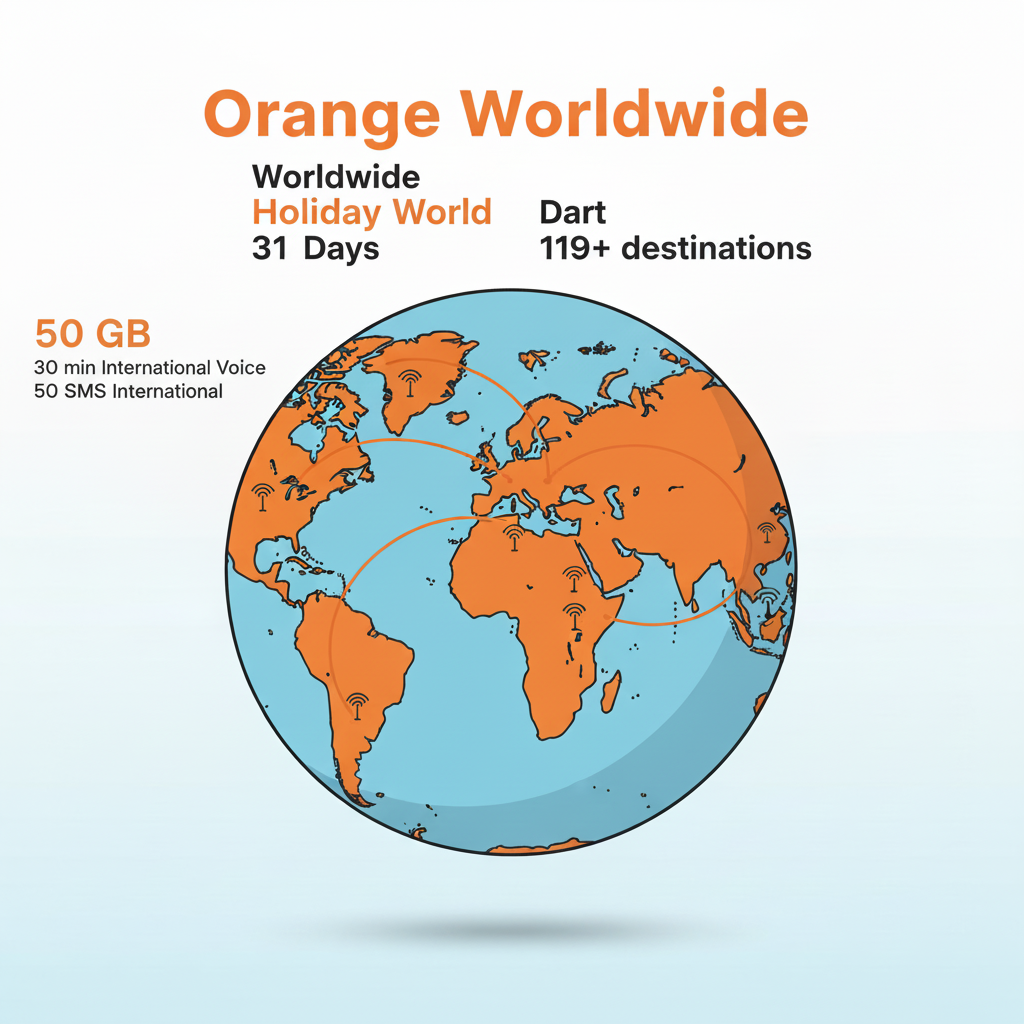 Orange Worldwide

Worldwide
Holiday World
31 Days

Dart
119+ destinations

50 GB
30 min International Voice
50 SMS International